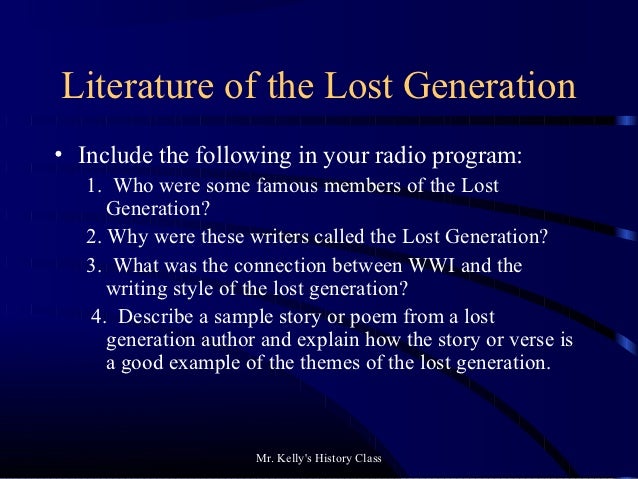 Literature of the Lost Generation

• Include the following in your radio program:

1. Who were some famous members of the Lost Generation?

2. Why were these writers called the Lost Generation?

3. What was the connection between WWI and the writing style of the lost generation?

4. Describe a sample story or poem from a lost generation author and explain how the story or verse is a good example of the themes of the lost generation.

Mr. Kelly's History Class